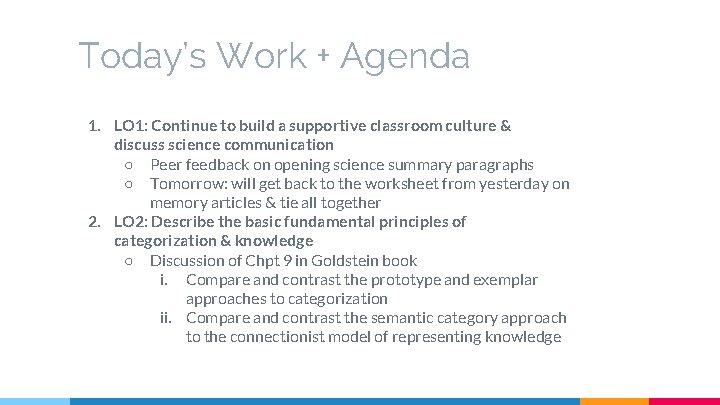 Today's Work + Agenda

1. LO1: Continue to build a supportive classroom culture & discuss science communication
   ○ Peer feedback on opening science summary paragraphs
   ○ Tomorrow: will get back to the worksheet from yesterday on memory articles & tie all together
2. LO2: Describe the basic fundamental principles of categorization & knowledge
   ○ Discussion of Chpt 9 in Goldstein book
      i. Compare and contrast the prototype and exemplar approaches to categorization
      ii. Compare and contrast the semantic category approach to the connectionist model of representing knowledge